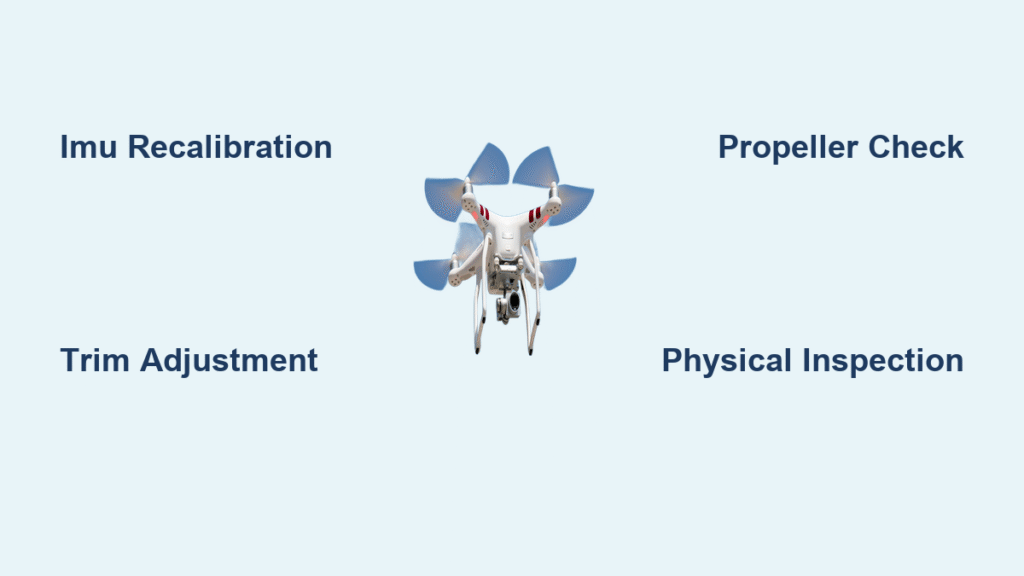 Imu Recalibration

Propeller Check

Trim Adjustment

Physical Inspection